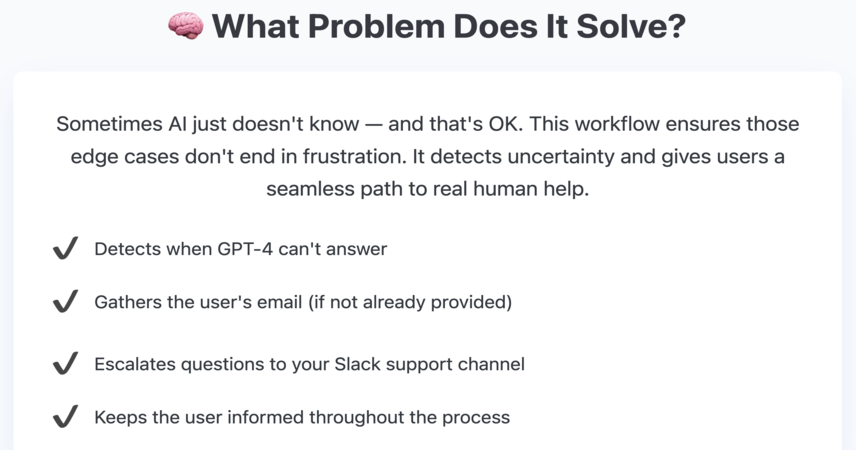 🧠 What Problem Does It Solve?

Sometimes AI just doesn't know — and that's OK. This workflow ensures those edge cases don't end in frustration. It detects uncertainty and gives users a seamless path to real human help.

✔ Detects when GPT-4 can't answer

✔ Gathers the user's email (if not already provided)

✔ Escalates questions to your Slack support channel

✔ Keeps the user informed throughout the process